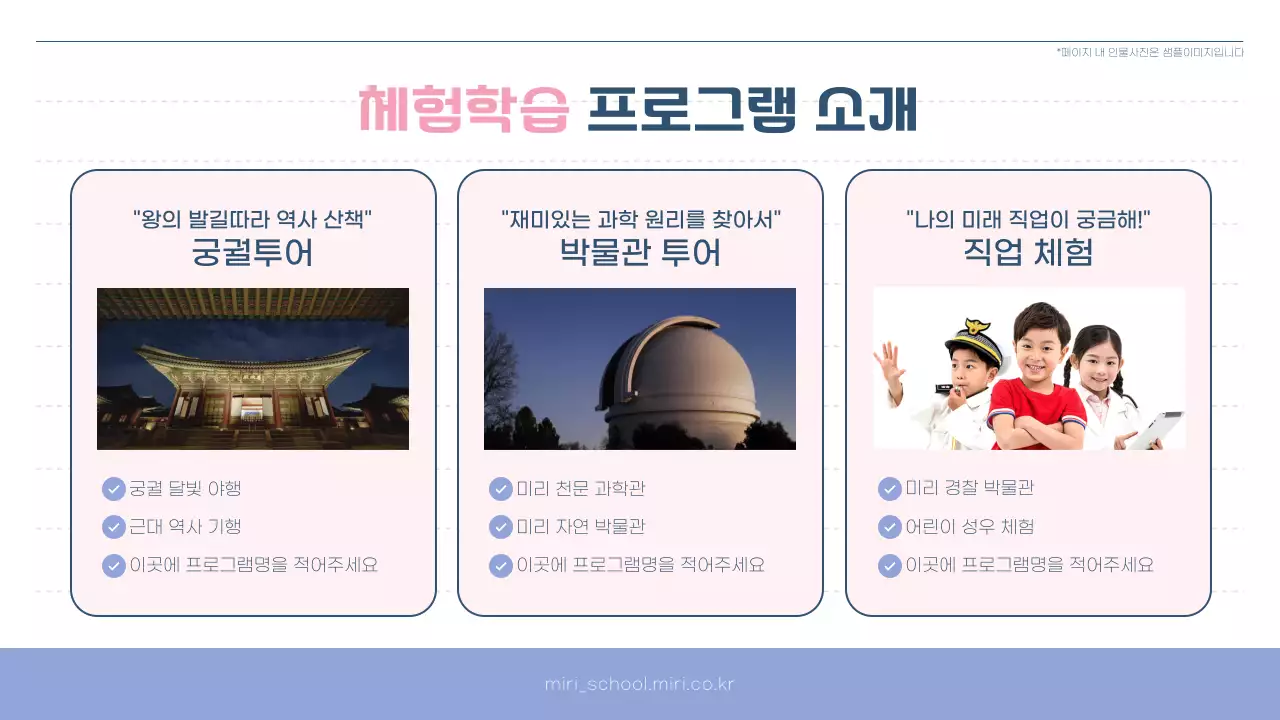 *페이지 내 인물사진은 샘플이미지입니다

체험학습 프로그램 소개

"왕의 발길따라 역사 산책"
궁궐투어

궁궐 달빛 야행
근대 역사 기행
이곳에 프로그램명을 적어주세요

"재미있는 과학 원리를 찾아서"
박물관 투어

미리 천문 과학관
미리 자연 박물관
이곳에 프로그램명을 적어주세요

"나의 미래 직업이 궁금해!"
직업 체험

미리 경찰 박물관
어린이 성우 체험
이곳에 프로그램명을 적어주세요

miri_school.miri.co.kr